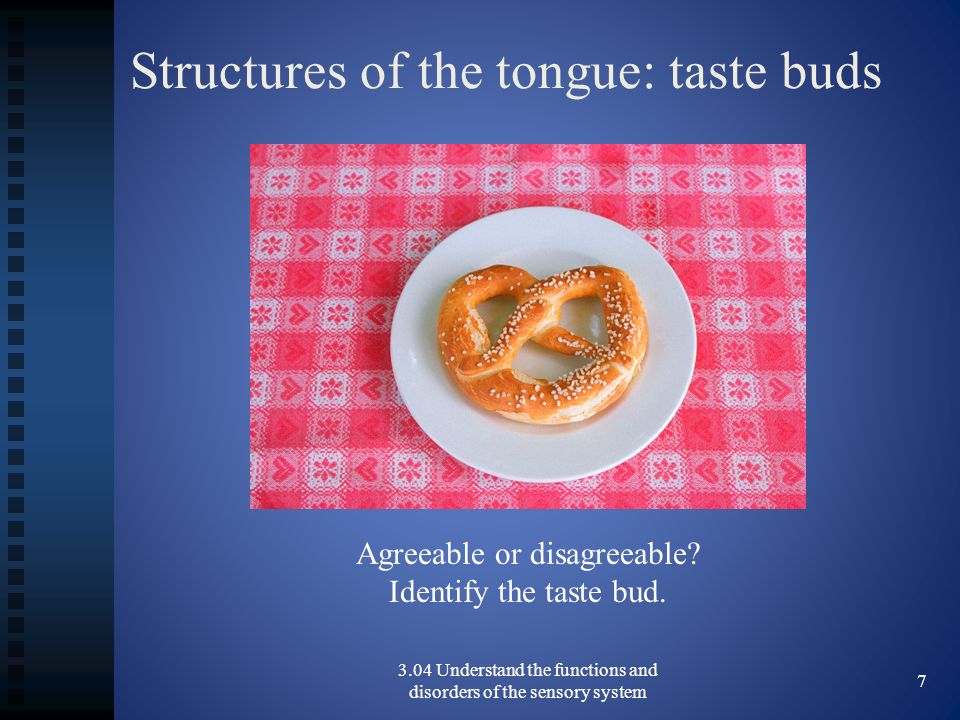 Structures of the tongue: taste buds

Agreeable or disagreeable?
Identify the taste bud.

3.04 Understand the functions and disorders of the sensory system

7